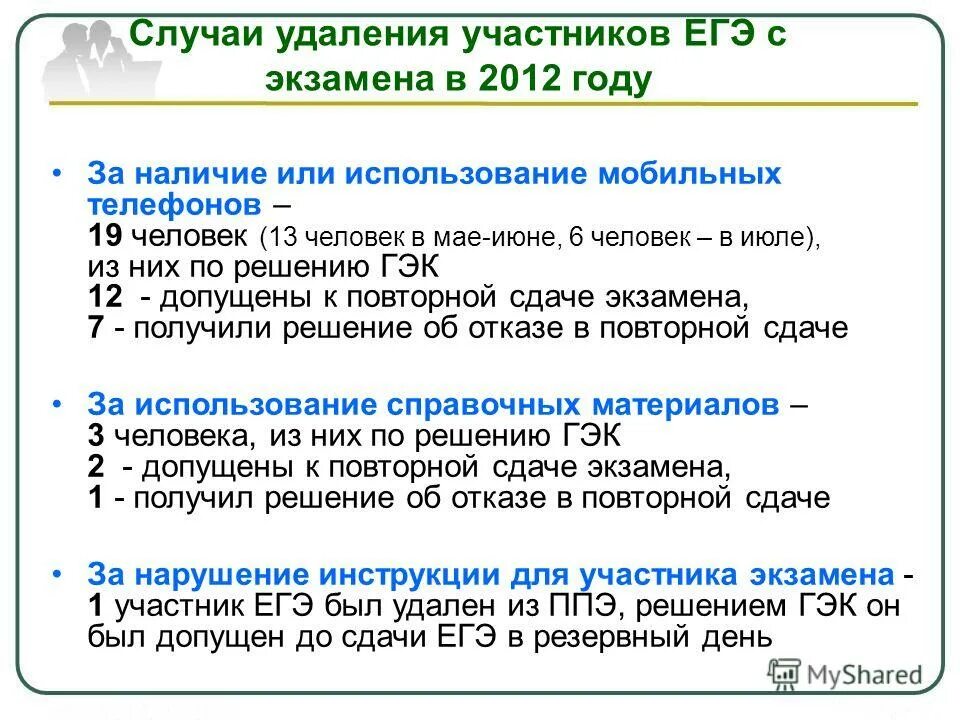 Случаи удаления участников ЕГЭ с экзамена в 2012 году

• За наличие или использование мобильных телефонов –
19 человек (13 человек в мае-июне, 6 человек – в июле), из них по решению ГЭК
12 - допущены к повторной сдаче экзамена,
7 - получили решение об отказе в повторной сдаче

• За использование справочных материалов –
3 человека, из них по решению ГЭК
2 - допущены к повторной сдаче экзамена,
1 - получил решение об отказе в повторной сдаче

• За нарушение инструкции для участника экзамена -
1 участник ЕГЭ был удален из ППЭ, решением ГЭК он был допущен до сдачи ЕГЭ в резервный день

MyShared